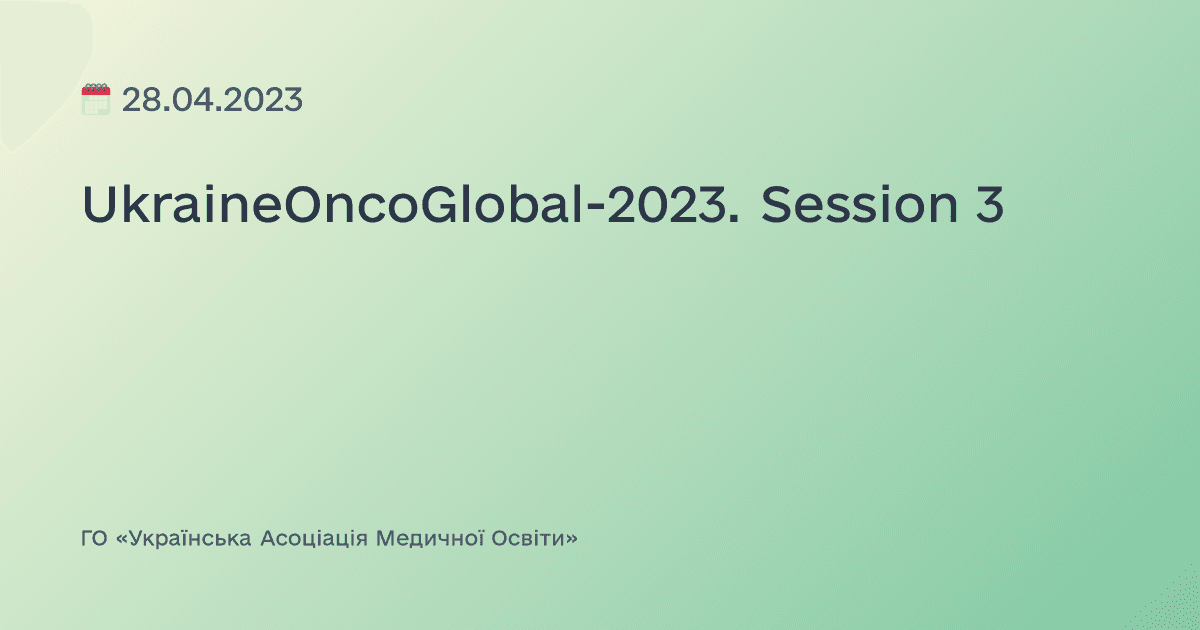 28.04.2023

UkraineOncoGlobal-2023. Session 3

ГО «Українська Асоціація Медичної Освіти»